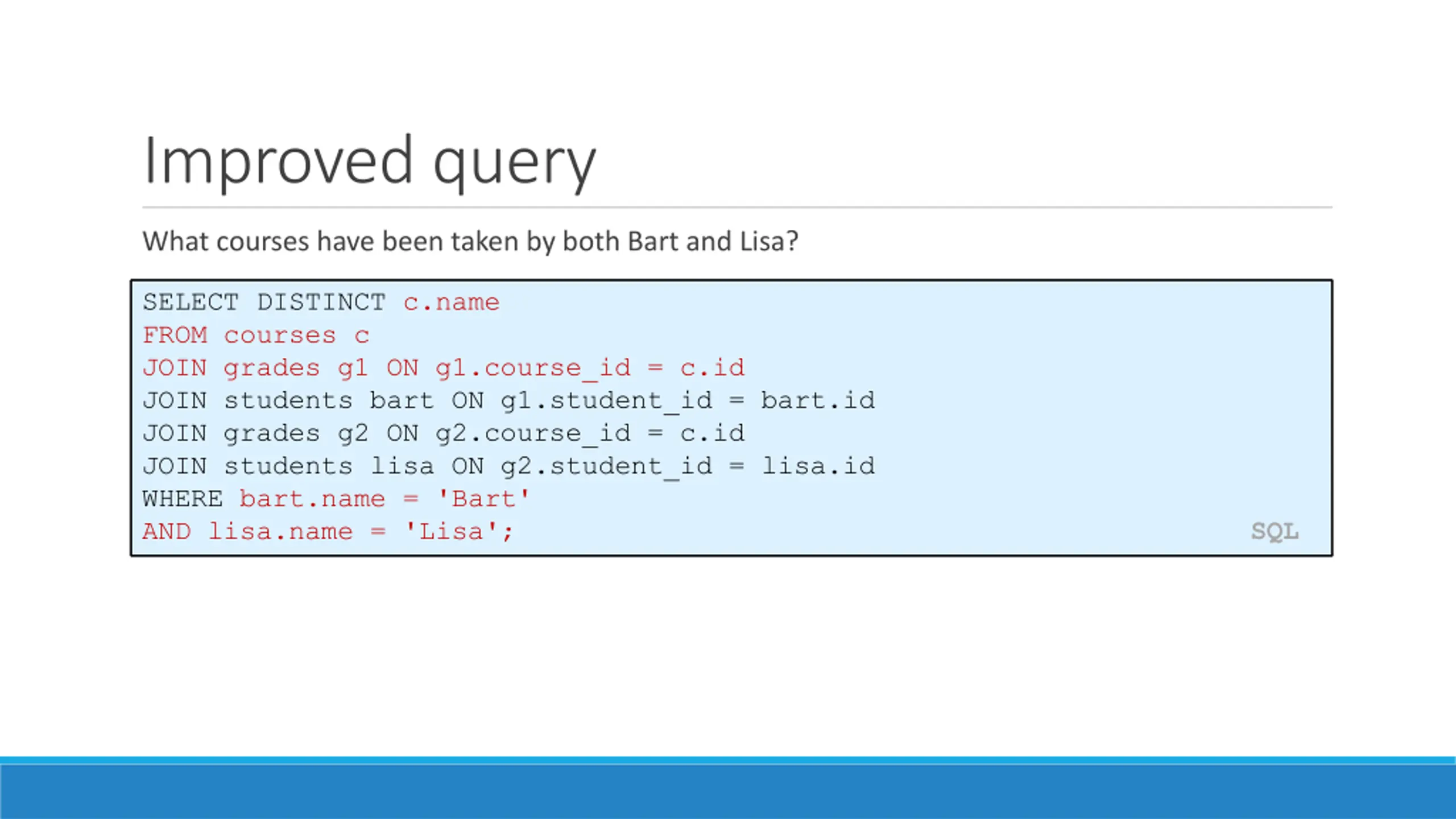 Improved query

What courses have been taken by both Bart and Lisa?

SELECT DISTINCT c.name
FROM courses c
JOIN grades g1 ON g1.course_id = c.id
JOIN students bart ON g1.student_id = bart.id
JOIN grades g2 ON g2.course_id = c.id
JOIN students lisa ON g2.student_id = lisa.id
WHERE bart.name = 'Bart'
AND lisa.name = 'Lisa';

SQL